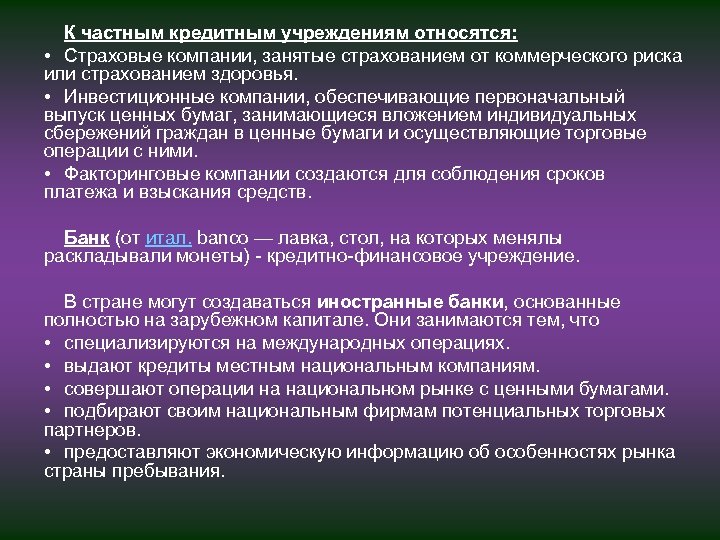 К частным кредитным учреждениям относятся:

• Страховые компании, занятые страхованием от коммерческого риска или страхованием здоровья.

• Инвестиционные компании, обеспечивающие первоначальный выпуск ценных бумаг, занимающиеся вложением индивидуальных сбережений граждан в ценные бумаги и осуществляющие торговые операции с ними.

• Факторинговые компании создаются для соблюдения сроков платежа и взыскания средств.

Банк (от итал. banco — лавка, стол, на которых менялы раскладывали монеты) - кредитно-финансовое учреждение.

В стране могут создаваться иностранные банки, основанные полностью на зарубежном капитале. Они занимаются тем, что

• специализируются на международных операциях.

• выдают кредиты местным национальным компаниям.

• совершают операции на национальном рынке с ценными бумагами.

• подбирают своим национальным фирмам потенциальных торговых партнеров.

• предоставляют экономическую информацию об особенностях рынка страны пребывания.